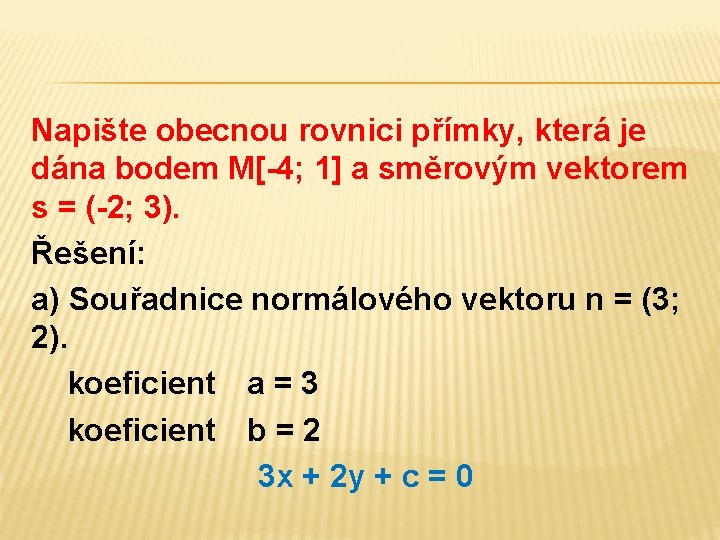 Napište obecnou rovnici přímky, která je dána bodem M[-4; 1] a směrovým vektorem s = (-2; 3).

Řešení:

a) Souřadnice normálového vektoru n = (3; 2).

koeficient a = 3

koeficient b = 2

$3x + 2y + c = 0$